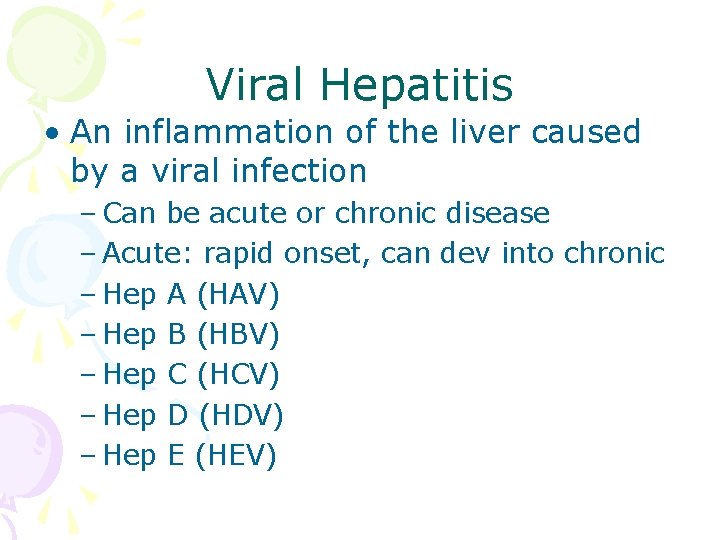 Viral Hepatitis

• An inflammation of the liver caused by a viral infection
– Can be acute or chronic disease
– Acute: rapid onset, can dev into chronic
– Hep A (HAV)
– Hep B (HBV)
– Hep C (HCV)
– Hep D (HDV)
– Hep E (HEV)